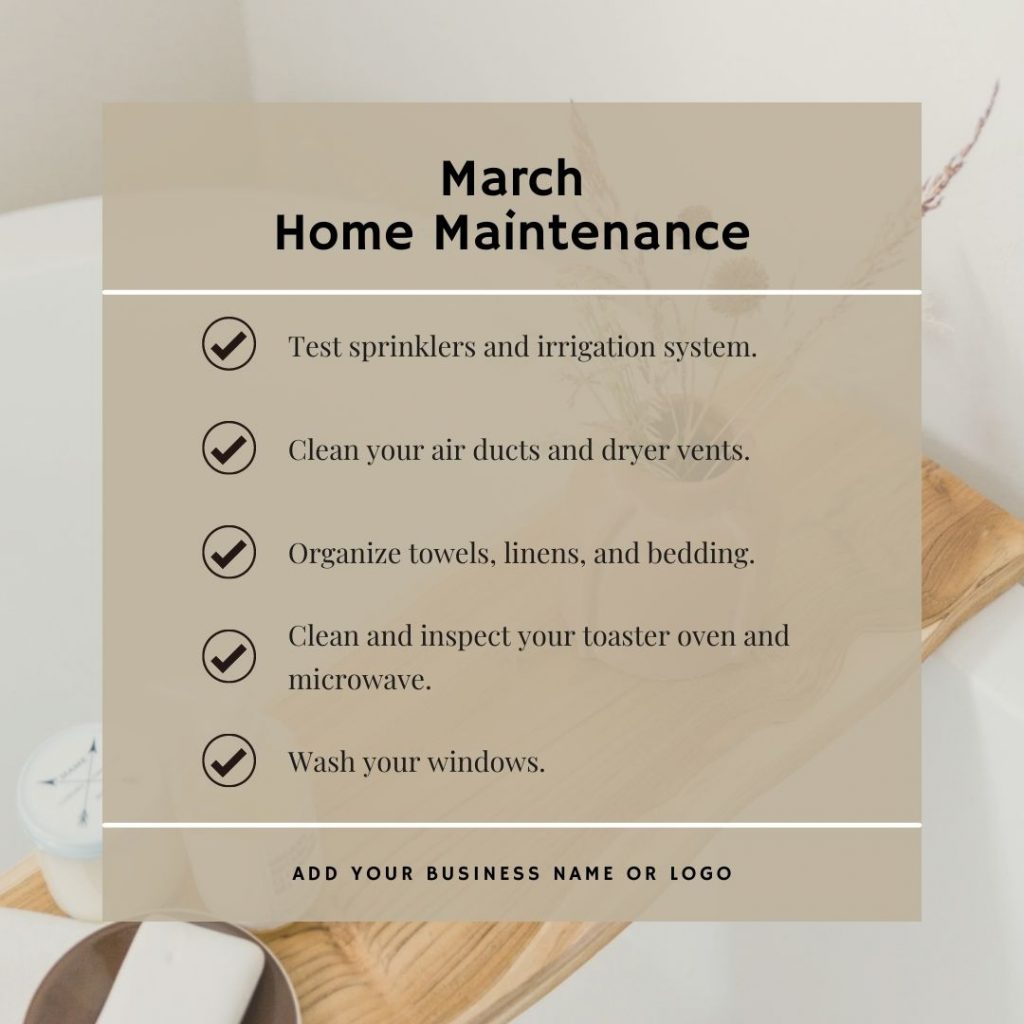 March
Home Maintenance

Test sprinklers and irrigation system.

Clean your air ducts and dryer vents.

Organize towels, linens, and bedding.

Clean and inspect your toaster oven and microwave.

Wash your windows.

ADD YOUR BUSINESS NAME OR LOGO